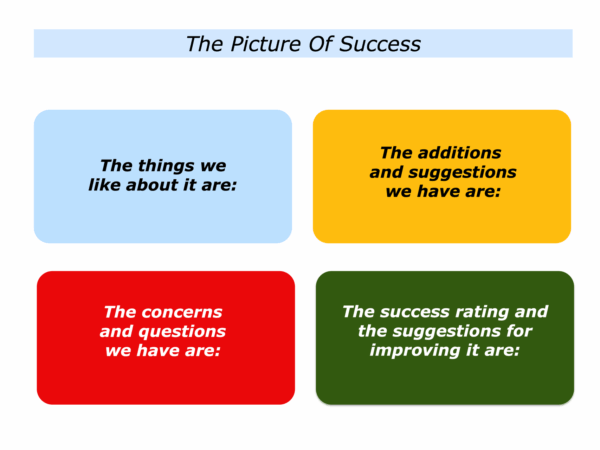 The Picture Of Success

The things we like about it are:

The additions and suggestions we have are:

The concerns and questions we have are:

The success rating and the suggestions for improving it are: